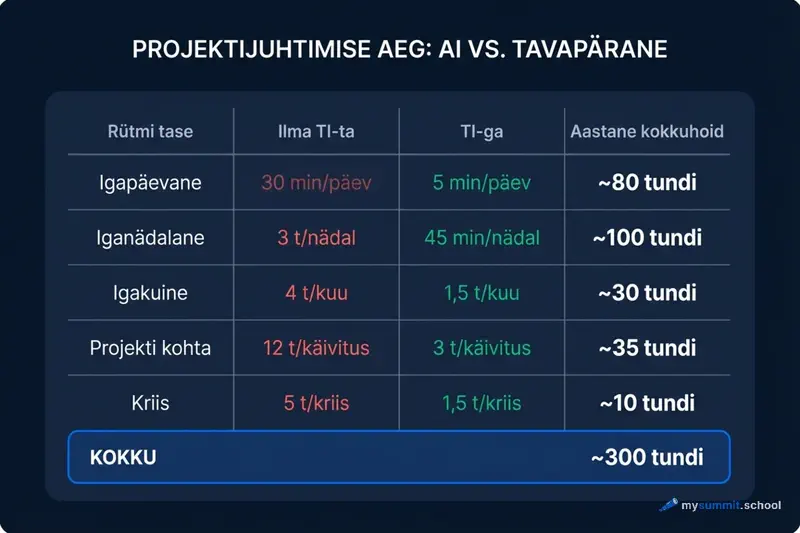 PROJEKTIJUHTIMISE AEG: AI VS. TAVAPÄRANE

| Rütmi tase | Ilma TI-ta | TI-ga | Aastane kokkuhoid |
|---|---|---|---|
| Igapäevane | 30 min/päev | 5 min/päev | ~80 tundi |
| Iganädalane | 3 t/nädal | 45 min/nädal | ~100 tundi |
| Igakuine | 4 t/kuu | 1,5 t/kuu | ~30 tundi |
| Projekti kohta | 12 t/käivitus | 3 t/käivitus | ~35 tundi |
| Kriis | 5 t/kriis | 1,5 t/kriis | ~10 tundi |
| KOKKU | | | ~300 tundi |

mysummit.school